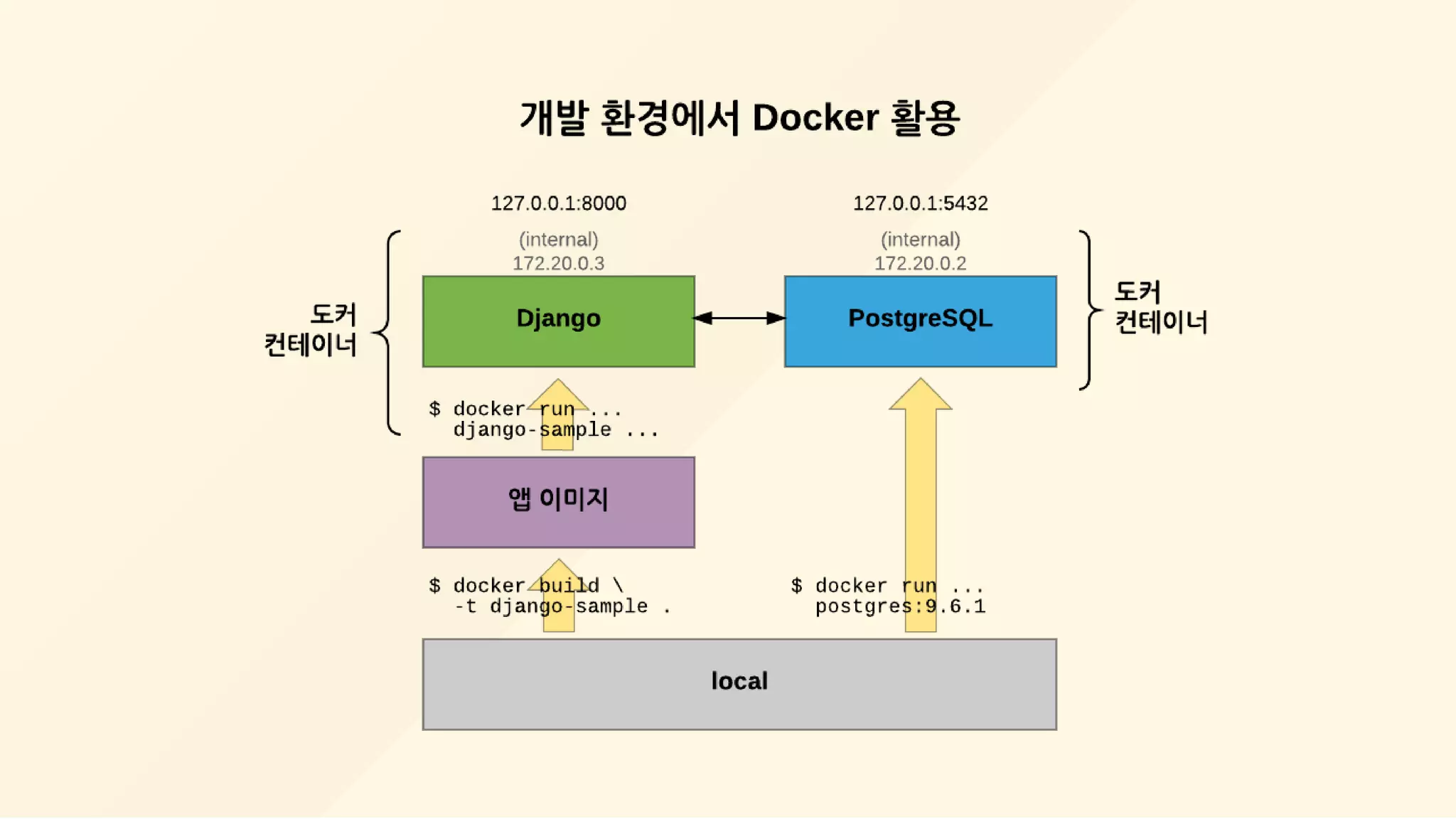 개발 환경에서 Docker 활용

127.0.0.1:8000

(internal)
172.20.0.3

127.0.0.1:5432

(internal)
172.20.0.2

도커
컨테이너

Django

PostgreSQL

도커
컨테이너

$ docker run ...
  django-sample ...

앱 이미지

$ docker build \
  -t django-sample .

$ docker run ...
  postgres:9.6.1

local